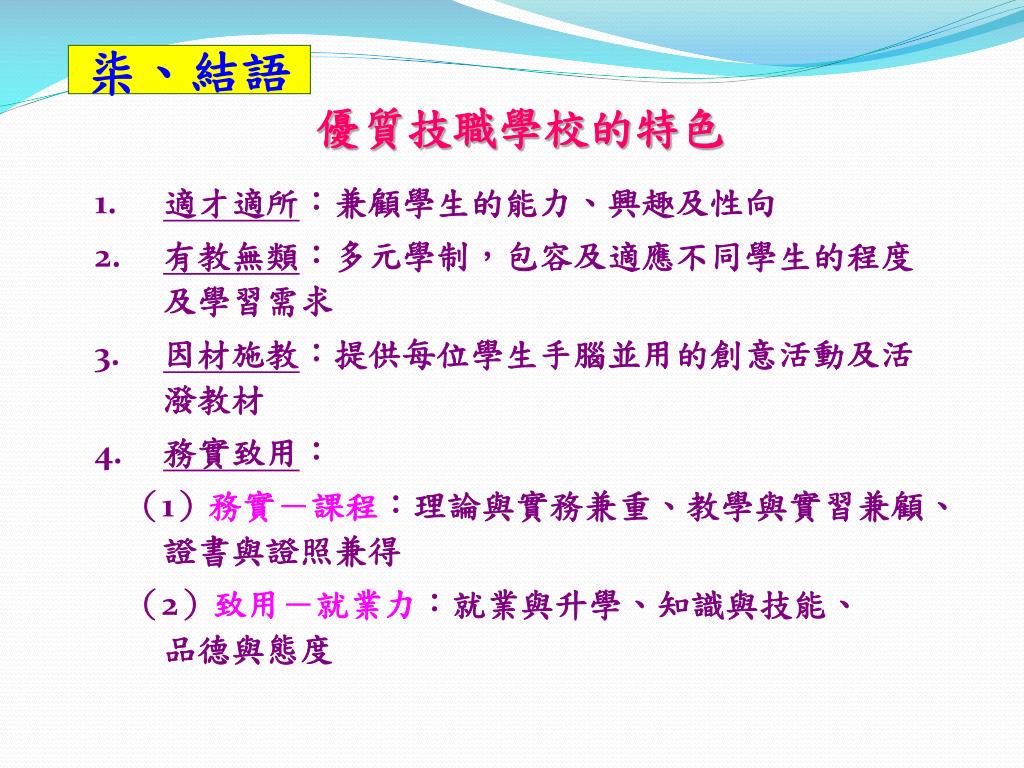 柒、結語

優質技職學校的特色

1. 適才適所：兼顧學生的能力、興趣及性向

2. 有教無類：多元學制，包容及適應不同學生的程度及學習需求

3. 因材施教：提供每位學生手腦並用的創意活動及活潑教材

4. 務實致用：

（1）務實－課程：理論與實務兼重、教學與實習兼顧、證書與證照兼得

（2）致用－就業力：就業與升學、知識與技能、品德與態度